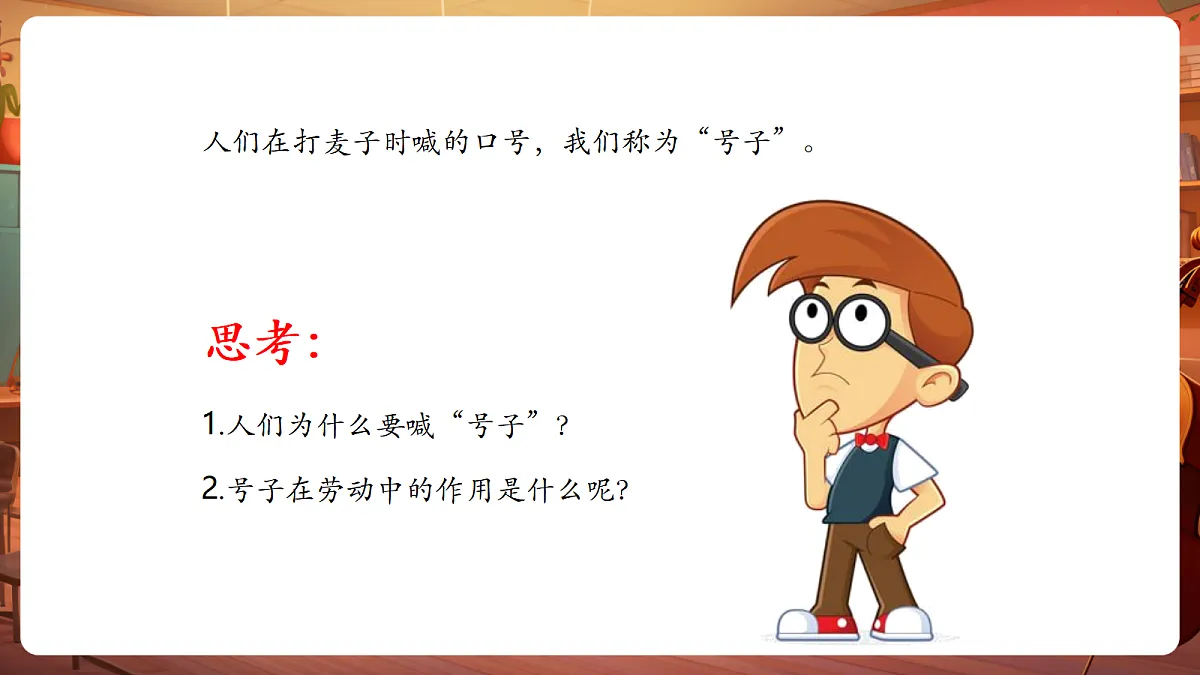 人们在打麦子时喊的口号，我们称为“号子”。

思考：

1.人们为什么要喊“号子”？

2.号子在劳动中的作用是什么呢?